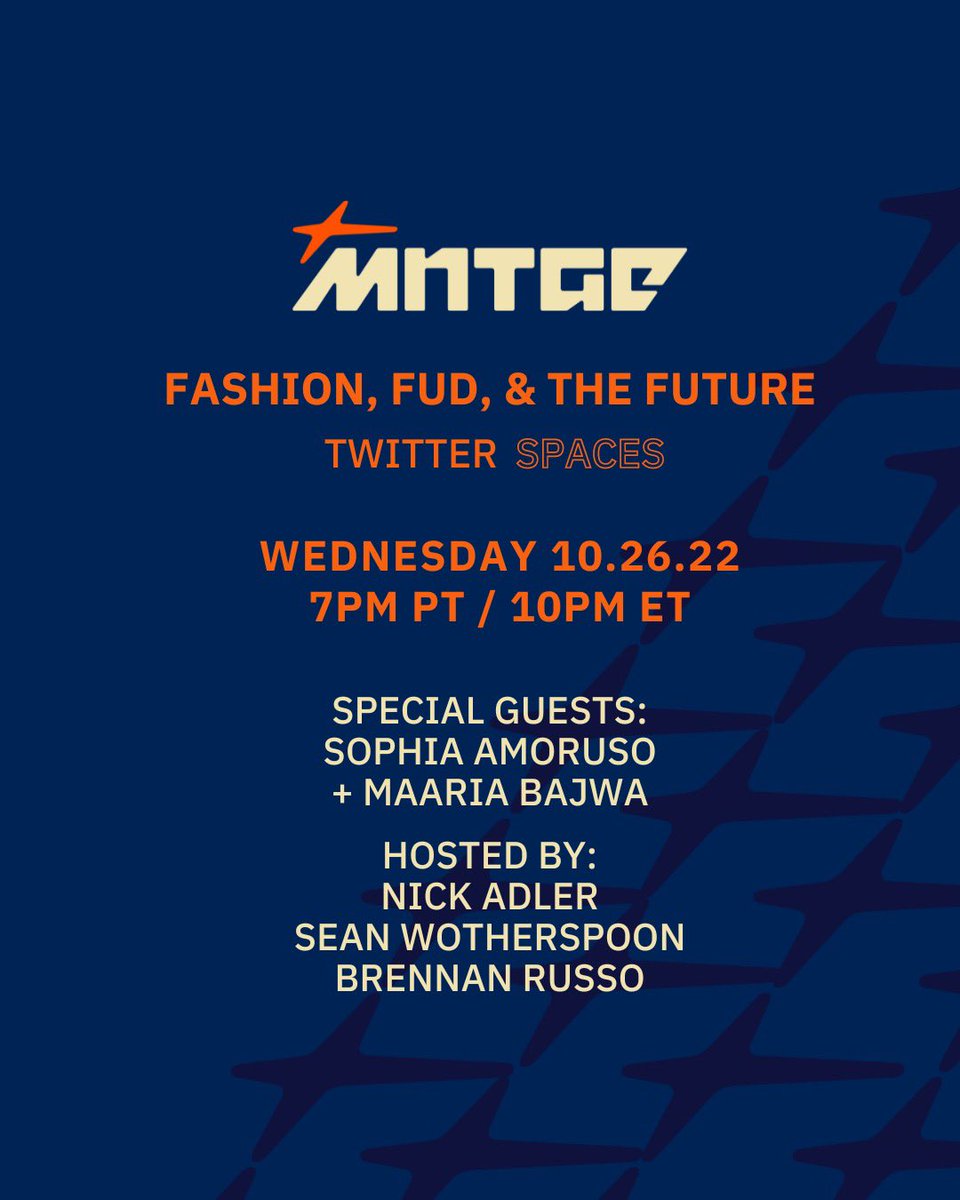 MNTGE

FASHION, FUD, & THE FUTURE

TWITTER SPACES

WEDNESDAY 10.26.22
7PM PT / 10PM ET

SPECIAL GUESTS:
SOPHIA AMORUSO
+ MAARIA BAJWA

HOSTED BY:
NICK ADLER
SEAN WOTHERSPOON
BRENNAN RUSSO